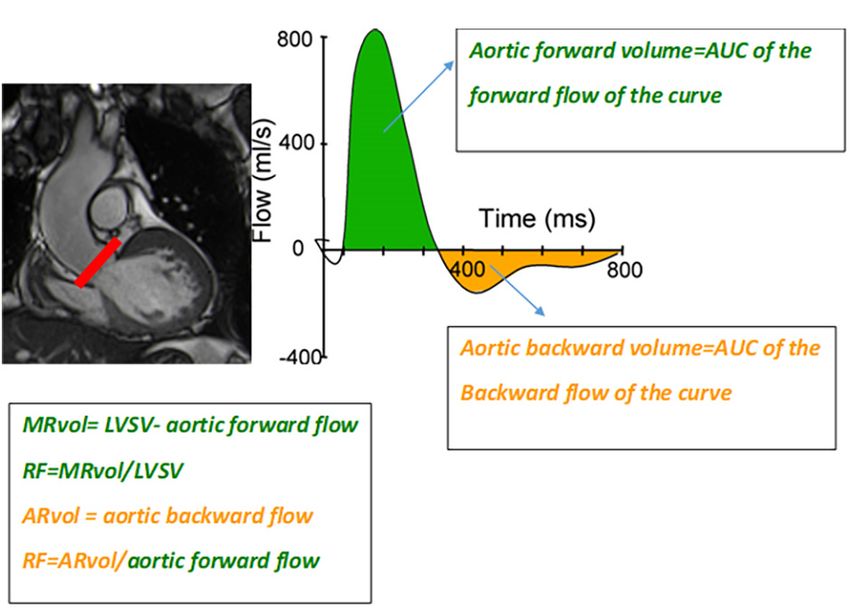 800

400

0

-400

Flow (ml/s)

Time (ms)

400

800

Aortic forward volume=AUC of the forward flow of the curve

Aortic backward volume=AUC of the Backward flow of the curve

MRvol= LVSV- aortic forward flow

RF=MRvol/LVSV

ARvol = aortic backward flow

RF=ARvol/aortic forward flow